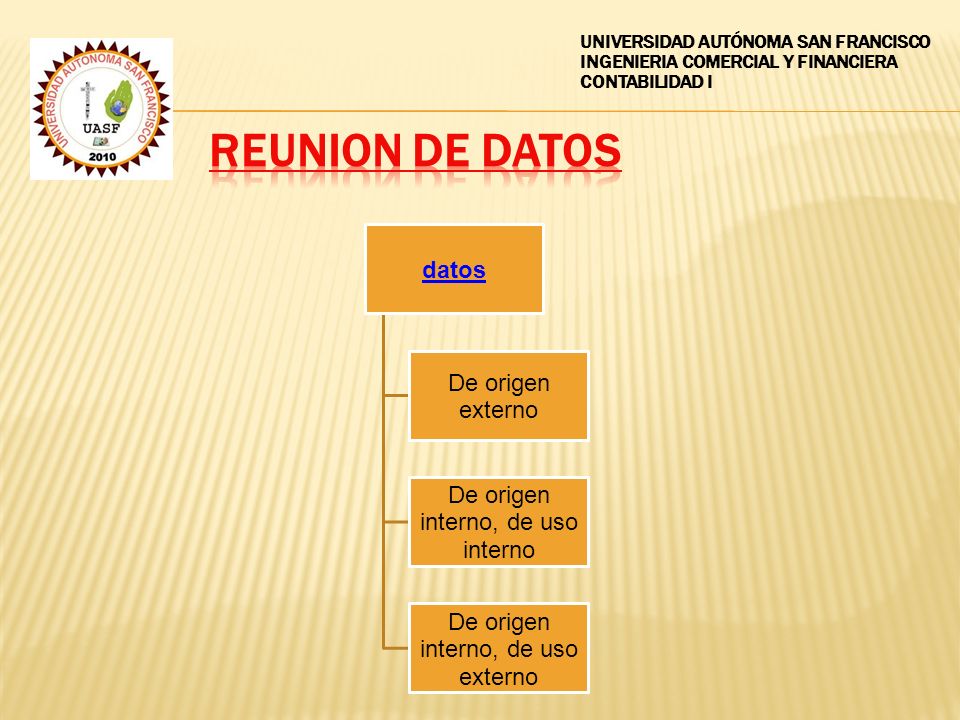 UNIVERSIDAD AUTONOMA SAN FRANCISCO
UASF
2010

UNIVERSIDAD AUTÓNOMA SAN FRANCISCO
INGENIERIA COMERCIAL Y FINANCIERA
CONTABILIDAD I

REUNION DE DATOS

datos

De origen externo

De origen interno, de uso interno

De origen interno, de uso externo